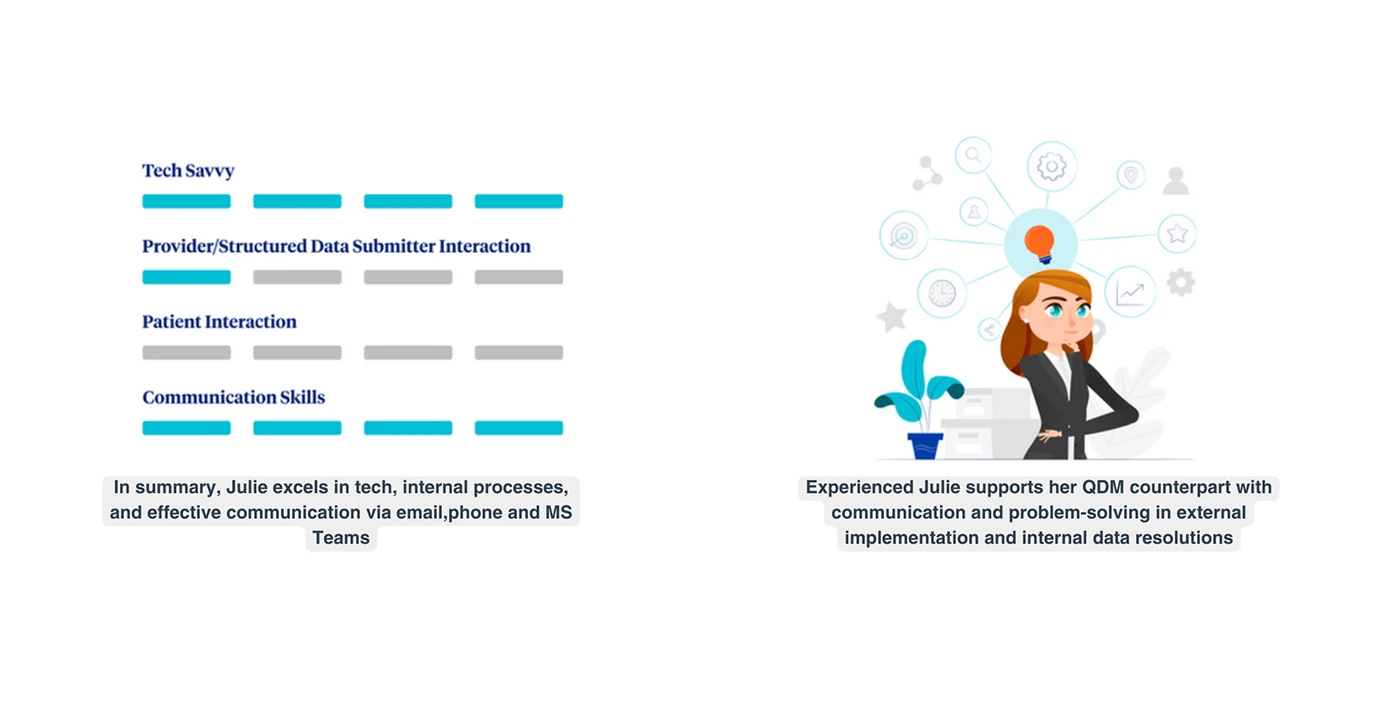 Tech Savvy

Provider/Structured Data Submitter Interaction

Patient Interaction

Communication Skills

In summary, Julie excels in tech, internal processes, and effective communication via email,phone and MS Teams

Experienced Julie supports her QDM counterpart with communication and problem-solving in external implementation and internal data resolutions